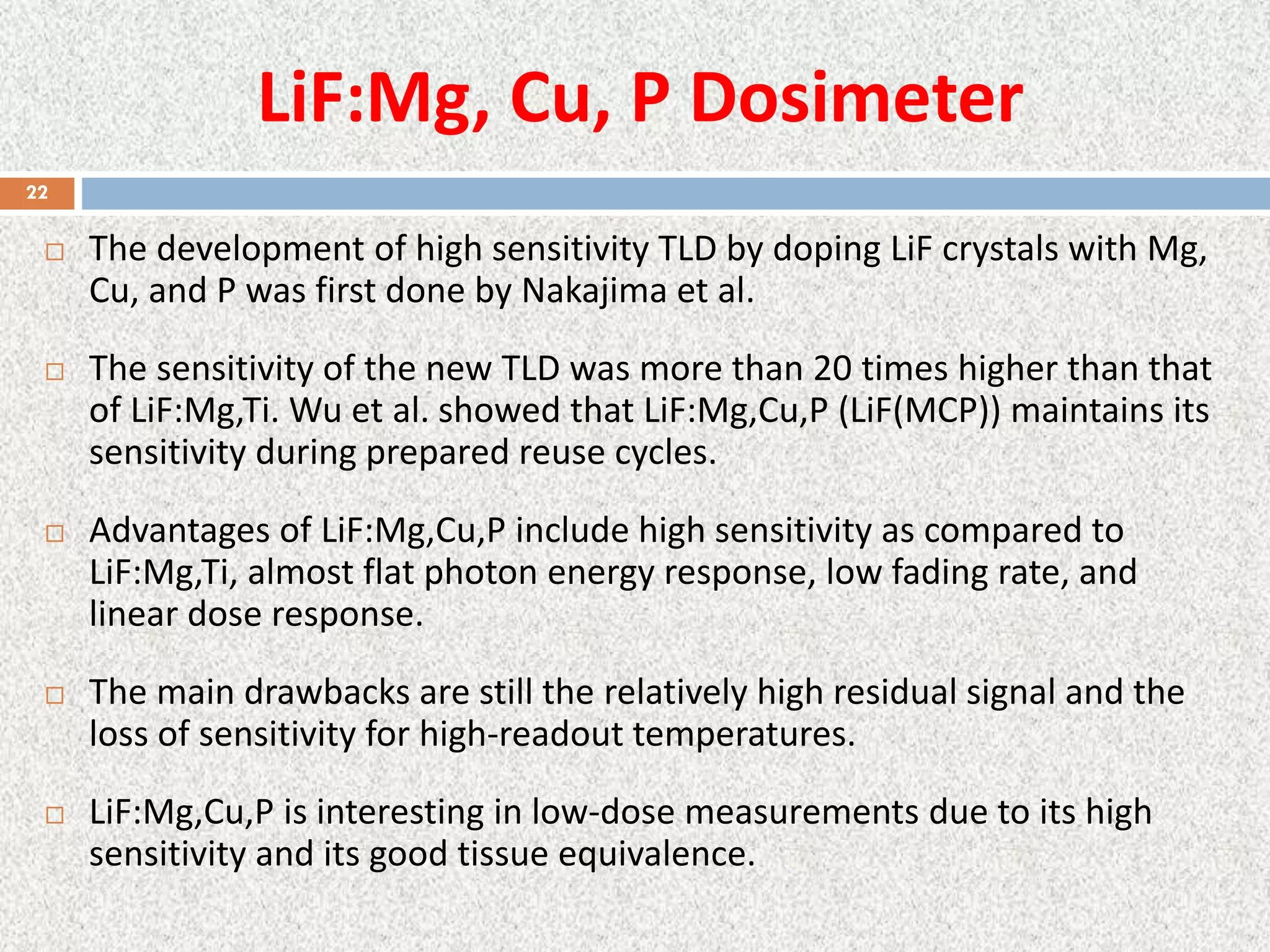 LiF:Mg, Cu, P Dosimeter

22

□ The development of high sensitivity TLD by doping LiF crystals with Mg, Cu, and P was first done by Nakajima et al.

□ The sensitivity of the new TLD was more than 20 times higher than that of LiF:Mg,Ti. Wu et al. showed that LiF:Mg,Cu,P (LiF(MCP)) maintains its sensitivity during prepared reuse cycles.

□ Advantages of LiF:Mg,Cu,P include high sensitivity as compared to LiF:Mg,Ti, almost flat photon energy response, low fading rate, and linear dose response.

□ The main drawbacks are still the relatively high residual signal and the loss of sensitivity for high-readout temperatures.

□ LiF:Mg,Cu,P is interesting in low-dose measurements due to its high sensitivity and its good tissue equivalence.